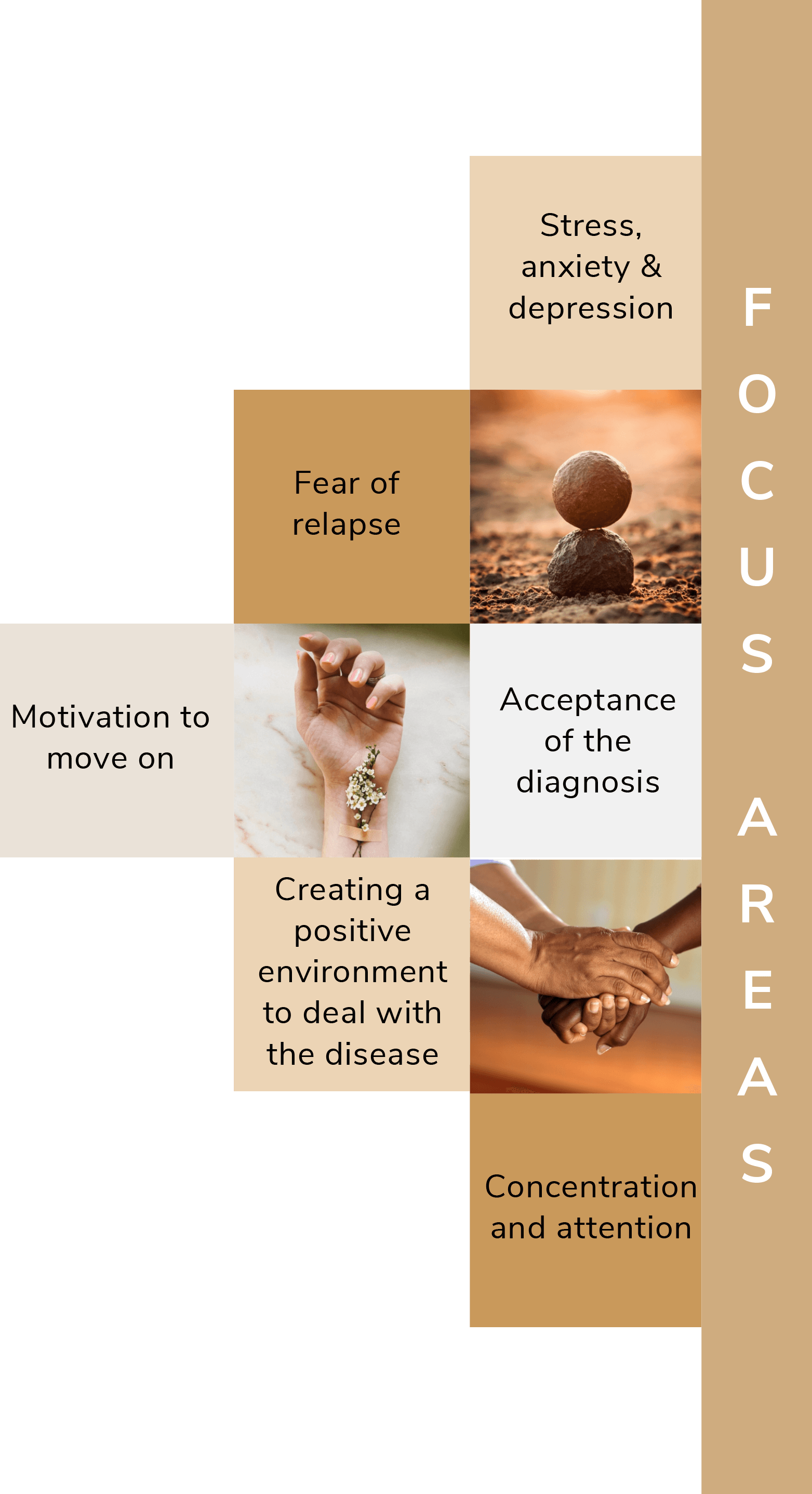 FOCUS AREAS

Stress, anxiety & depression

Fear of relapse

Motivation to move on

Acceptance of the diagnosis

Creating a positive environment to deal with the disease

Concentration and attention